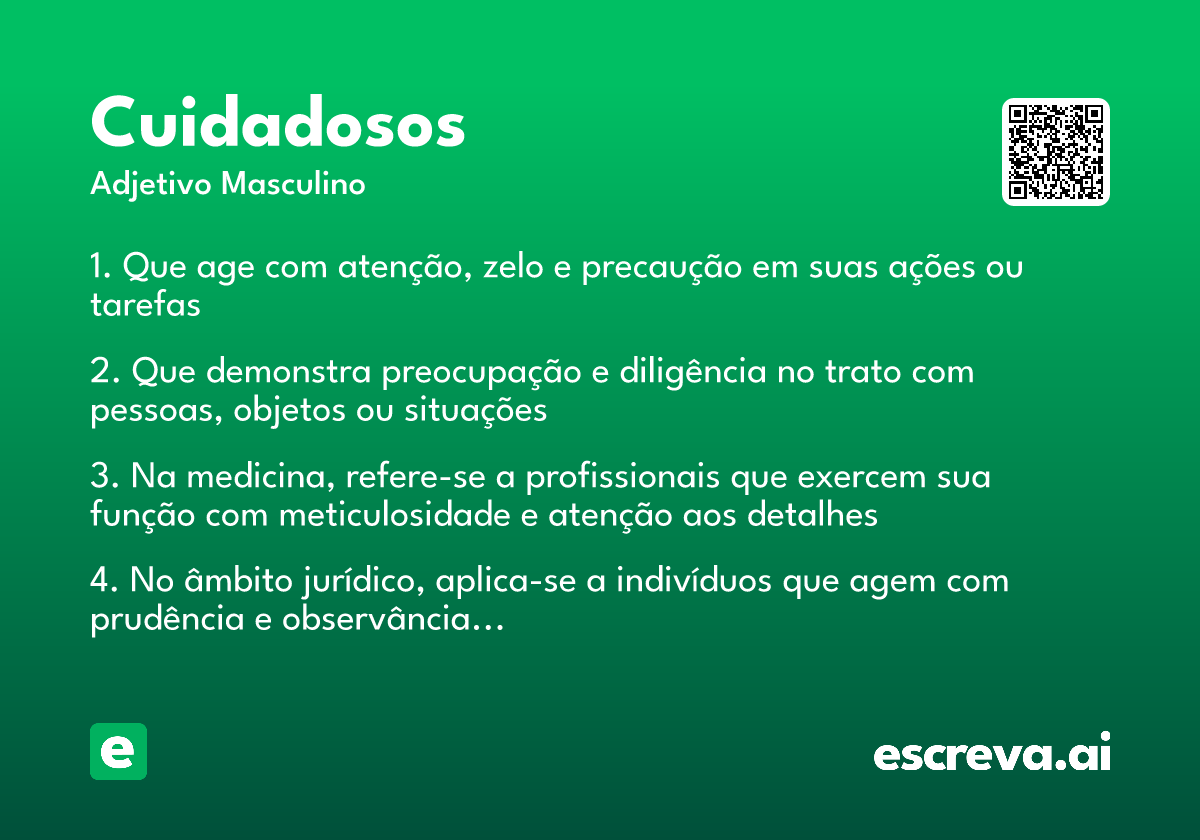 Cuidadosos
Adjetivo Masculino

1. Que age com atenção, zelo e precaução em suas ações ou tarefas

2. Que demonstra preocupação e diligência no trato com pessoas, objetos ou situações

3. Na medicina, refere-se a profissionais que exercem sua função com meticulosidade e atenção aos detalhes

4. No âmbito jurídico, aplica-se a indivíduos que agem com prudência e observância...

e

escreva.ai